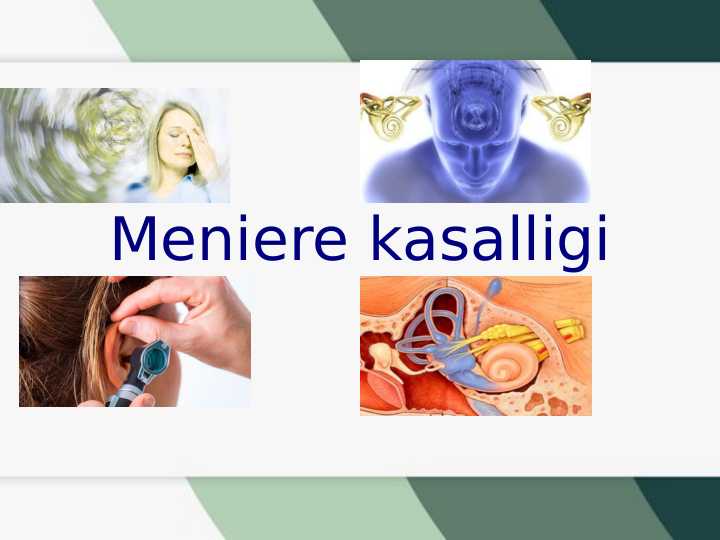 Meniere kasalligi